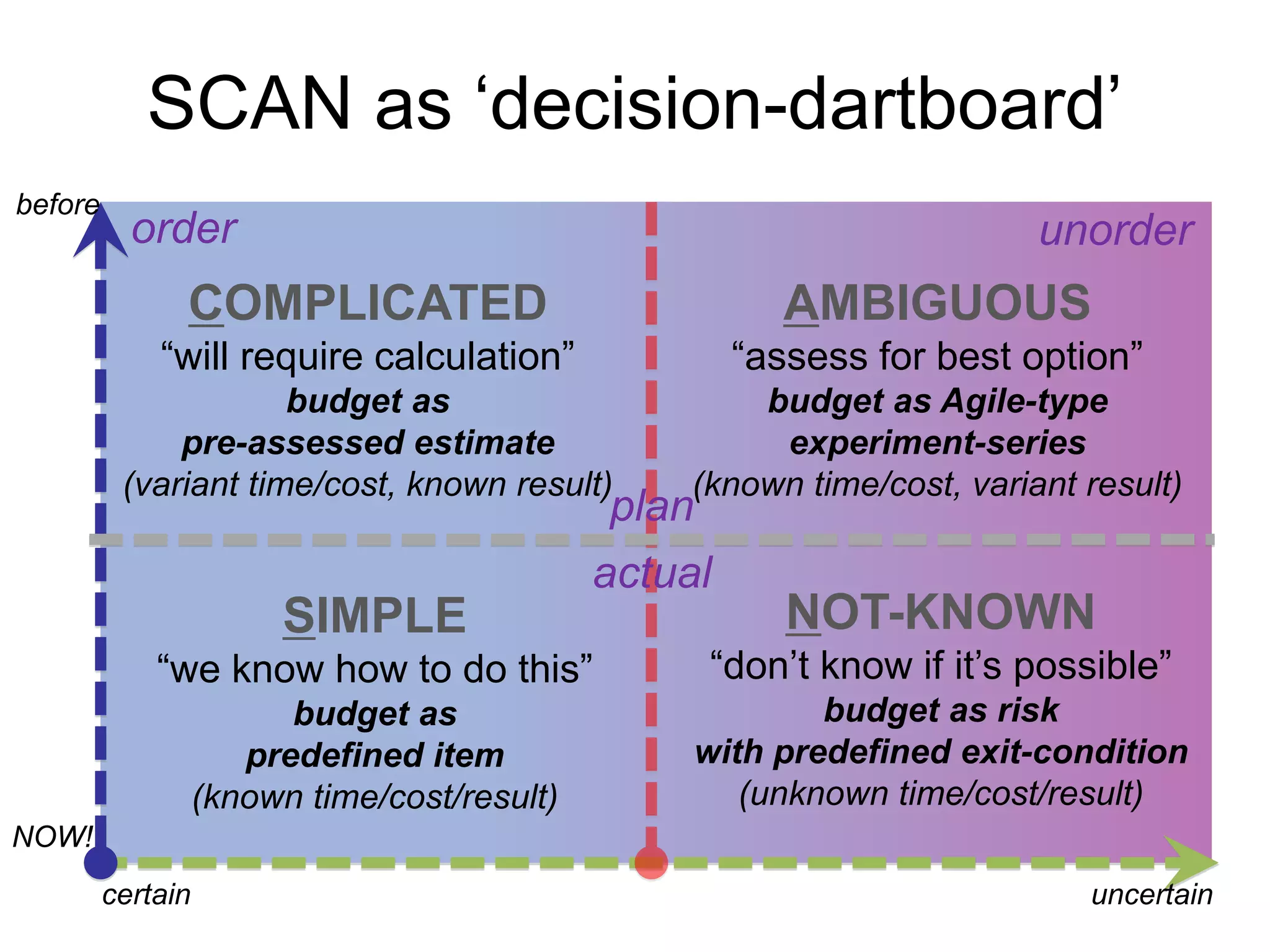 SCAN as ‘decision-dartboard’

before

order

unorder

COMPLICATED
“will require calculation”
budget as
pre-assessed estimate
(variant time/cost, known result)

AMBIGUOUS
“assess for best option”
budget as Agile-type
experiment-series
(known time/cost, variant result)

plan

actual

SIMPLE
“we know how to do this”
budget as
predefined item
(known time/cost/result)

NOT-KNOWN
“don’t know if it’s possible”
budget as risk
with predefined exit-condition
(unknown time/cost/result)

NOW!

certain

uncertain